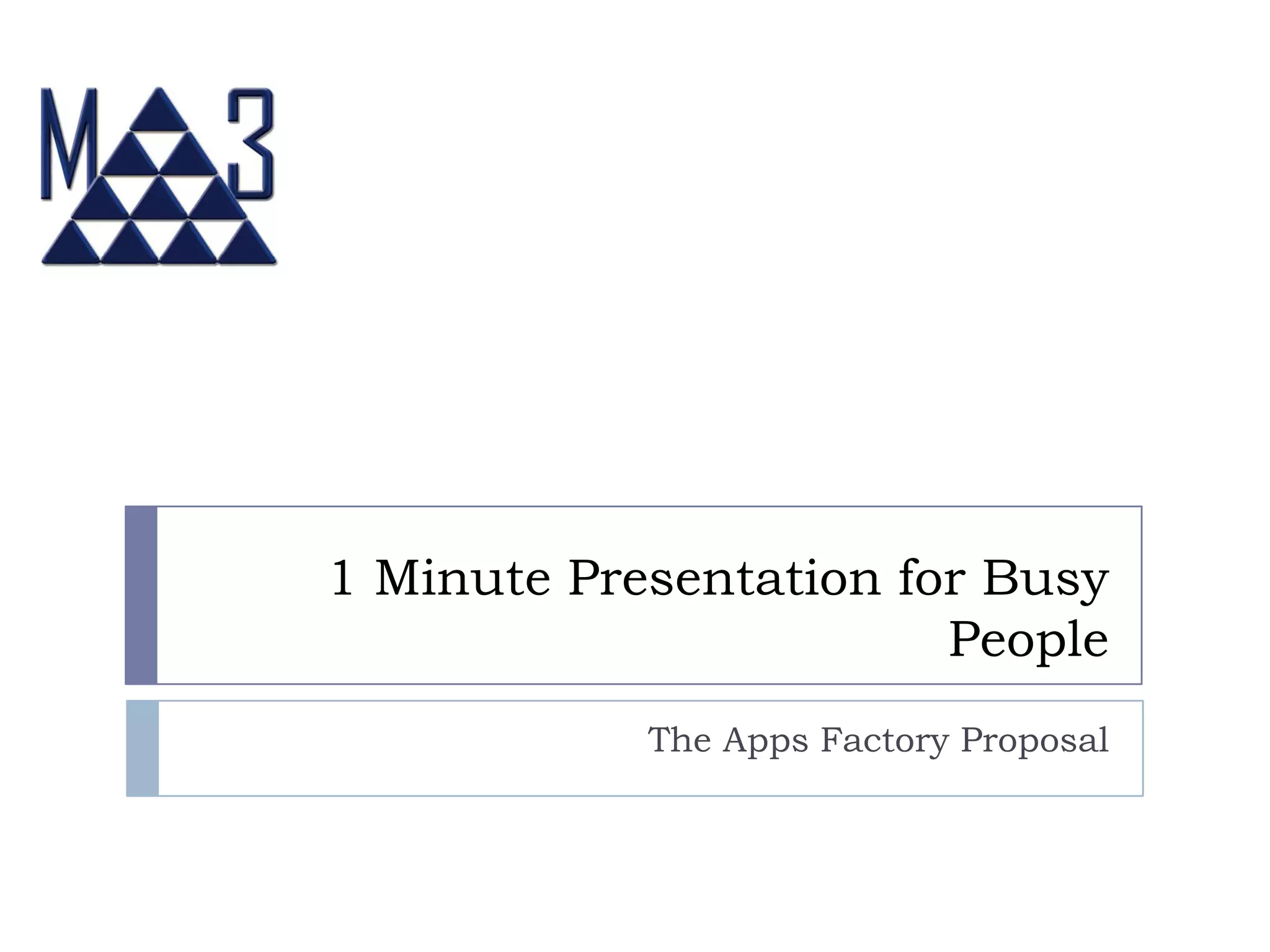 M 3

1 Minute Presentation for Busy People

The Apps Factory Proposal